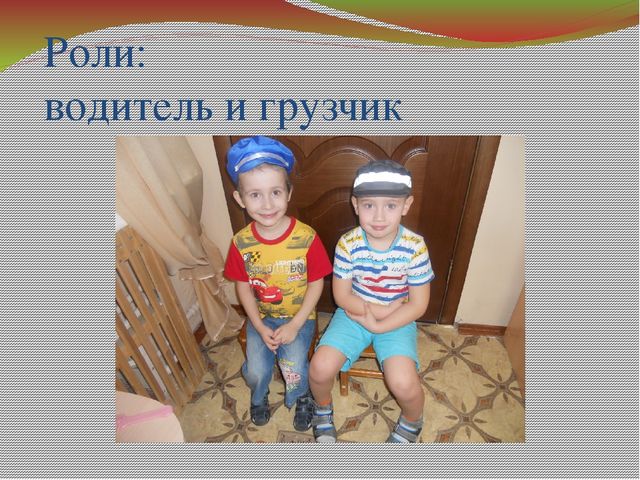 Роли:
водитель и грузчик